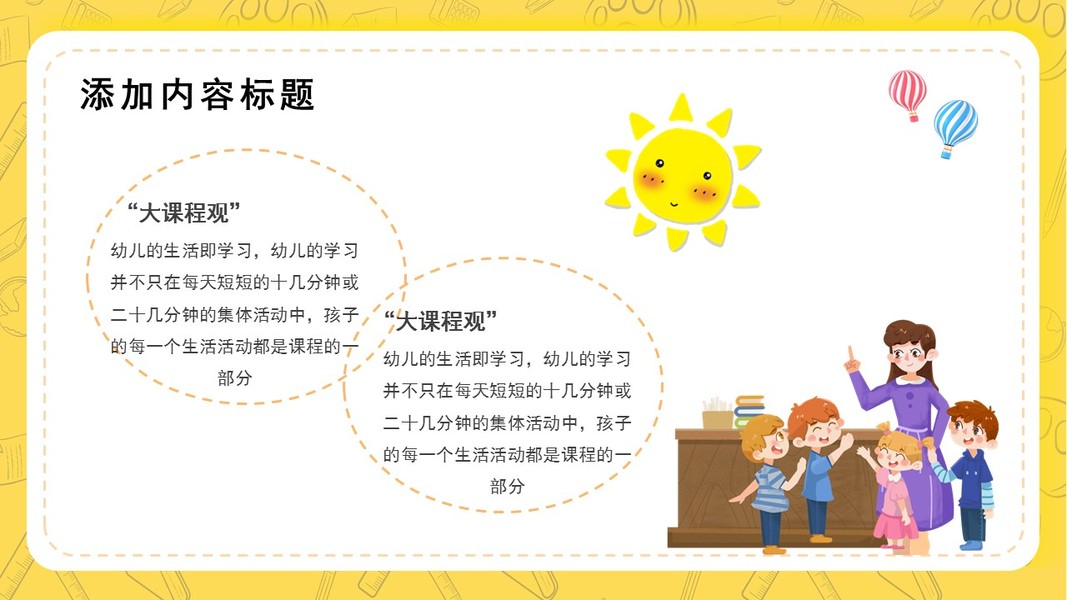 添加内容标题

“大课程观”

幼儿的生活即学习，幼儿的学习并不只在每天短短的十几分钟或二十几分钟的集体活动中，孩子的每一个生活活动都是课程的一部分

“大课程观”

幼儿的生活即学习，幼儿的学习并不只在每天短短的十几分钟或二十几分钟的集体活动中，孩子的每一个生活活动都是课程的一部分